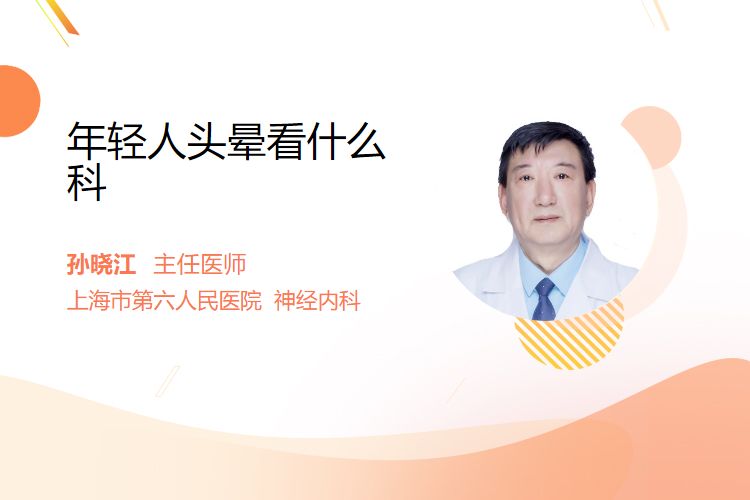 年轻人头晕看什么科

孙晓江 主任医师

上海市第六人民医院 神经内科